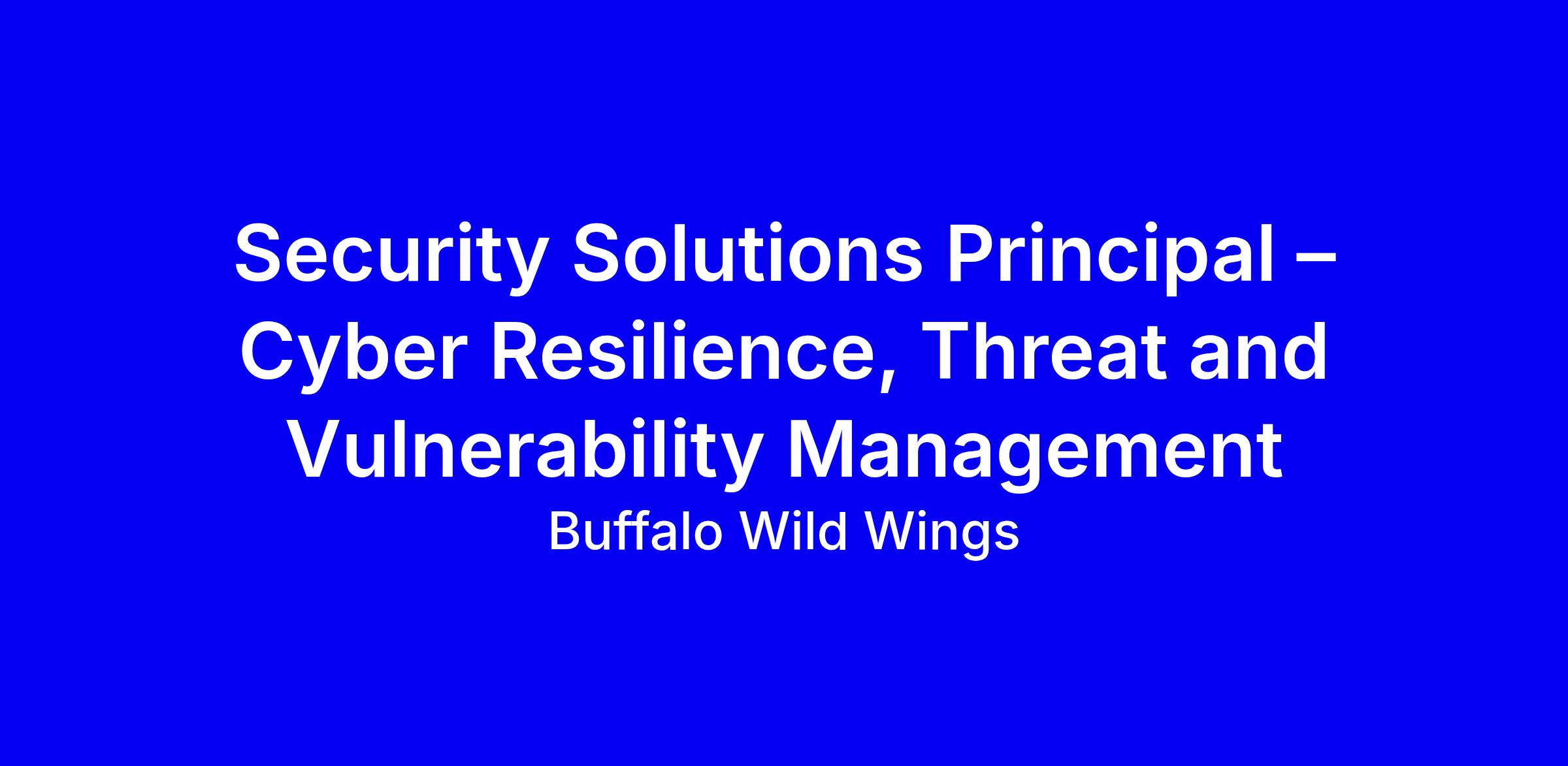 Security Solutions Principal – Cyber Resilience, Threat and Vulnerability Management

Buffalo Wild Wings